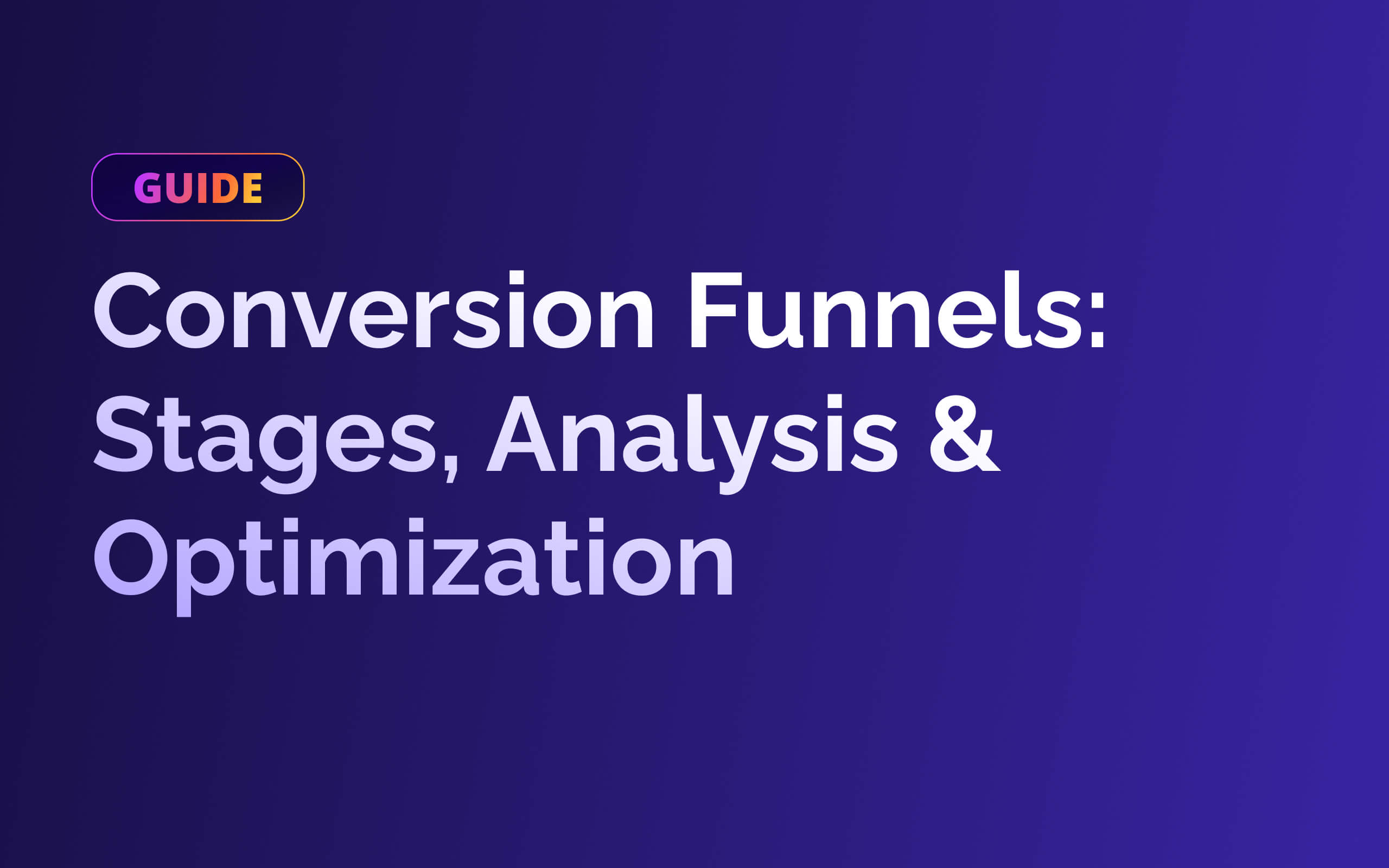 GUIDE

Conversion Funnels: Stages, Analysis & Optimization